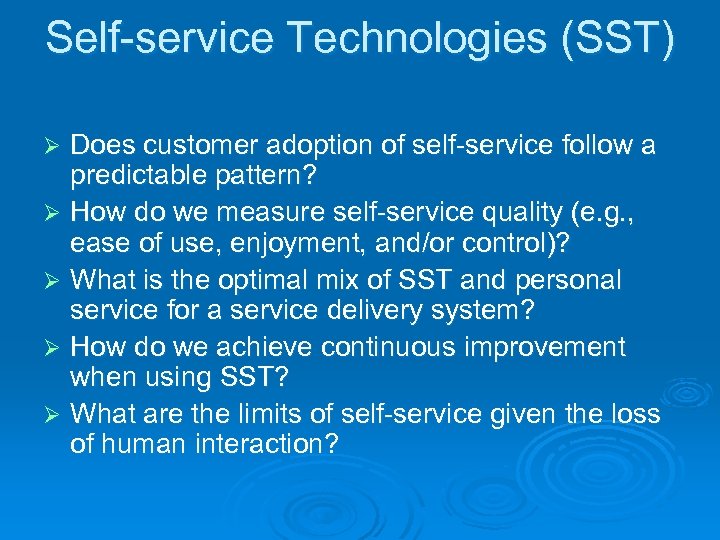 Self-service Technologies (SST)

➢ Does customer adoption of self-service follow a predictable pattern?
➢ How do we measure self-service quality (e.g., ease of use, enjoyment, and/or control)?
➢ What is the optimal mix of SST and personal service for a service delivery system?
➢ How do we achieve continuous improvement when using SST?
➢ What are the limits of self-service given the loss of human interaction?